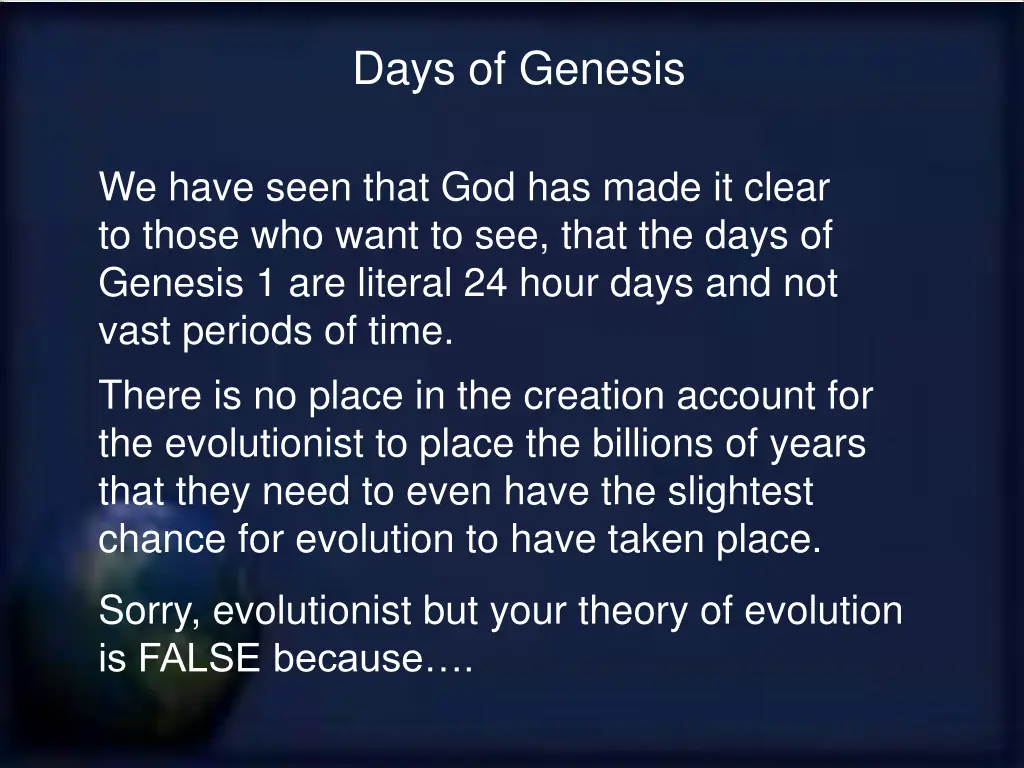 Days of Genesis

We have seen that God has made it clear to those who want to see, that the days of Genesis 1 are literal 24 hour days and not vast periods of time.

There is no place in the creation account for the evolutionist to place the billions of years that they need to even have the slightest chance for evolution to have taken place.

Sorry, evolutionist but your theory of evolution is FALSE because….